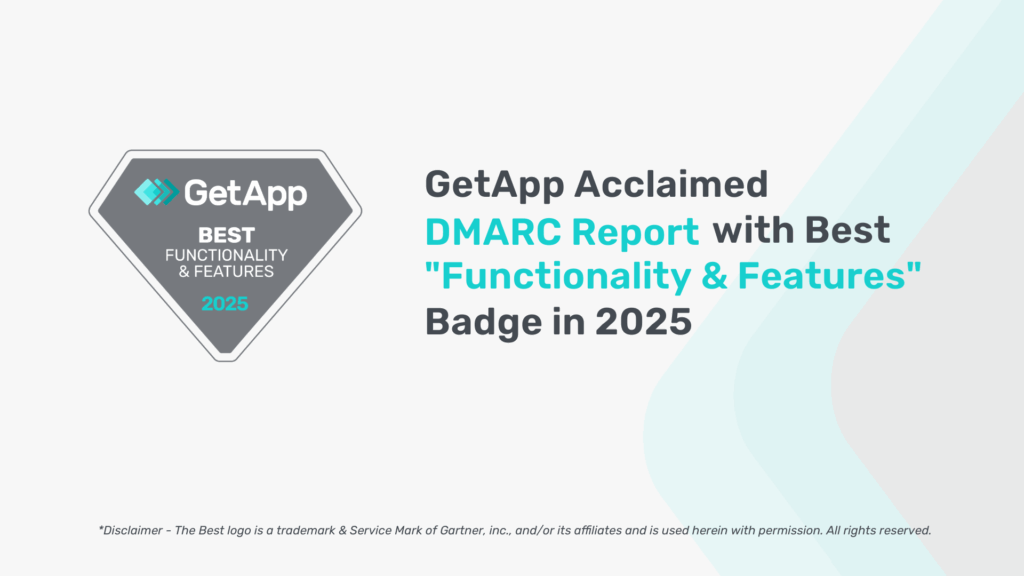 GetApp
BEST
FUNCTIONALITY
& FEATURES
2025

GetApp Acclaimed DMARC Report with Best "Functionality & Features" Badge in 2025

*Disclaimer - The Best logo is a trademark & Service Mark of Gartner, inc., and/or its affiliates and is used herein with permission. All rights reserved.